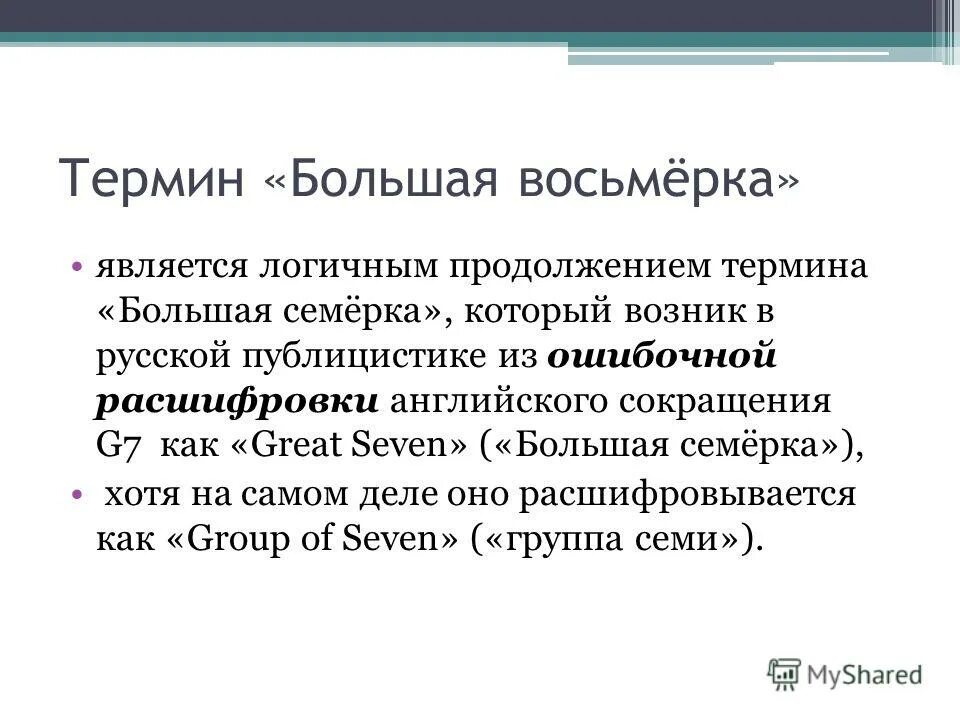 Термин «Большая восьмёрка»

• является логичным продолжением термина «Большая семёрка», который возник в русской публицистике из ошибочной расшифровки английского сокращения G7 как «Great Seven» («Большая семёрка»),

• хотя на самом деле оно расшифровывается как «Group of Seven» («группа семи»).

MyShared